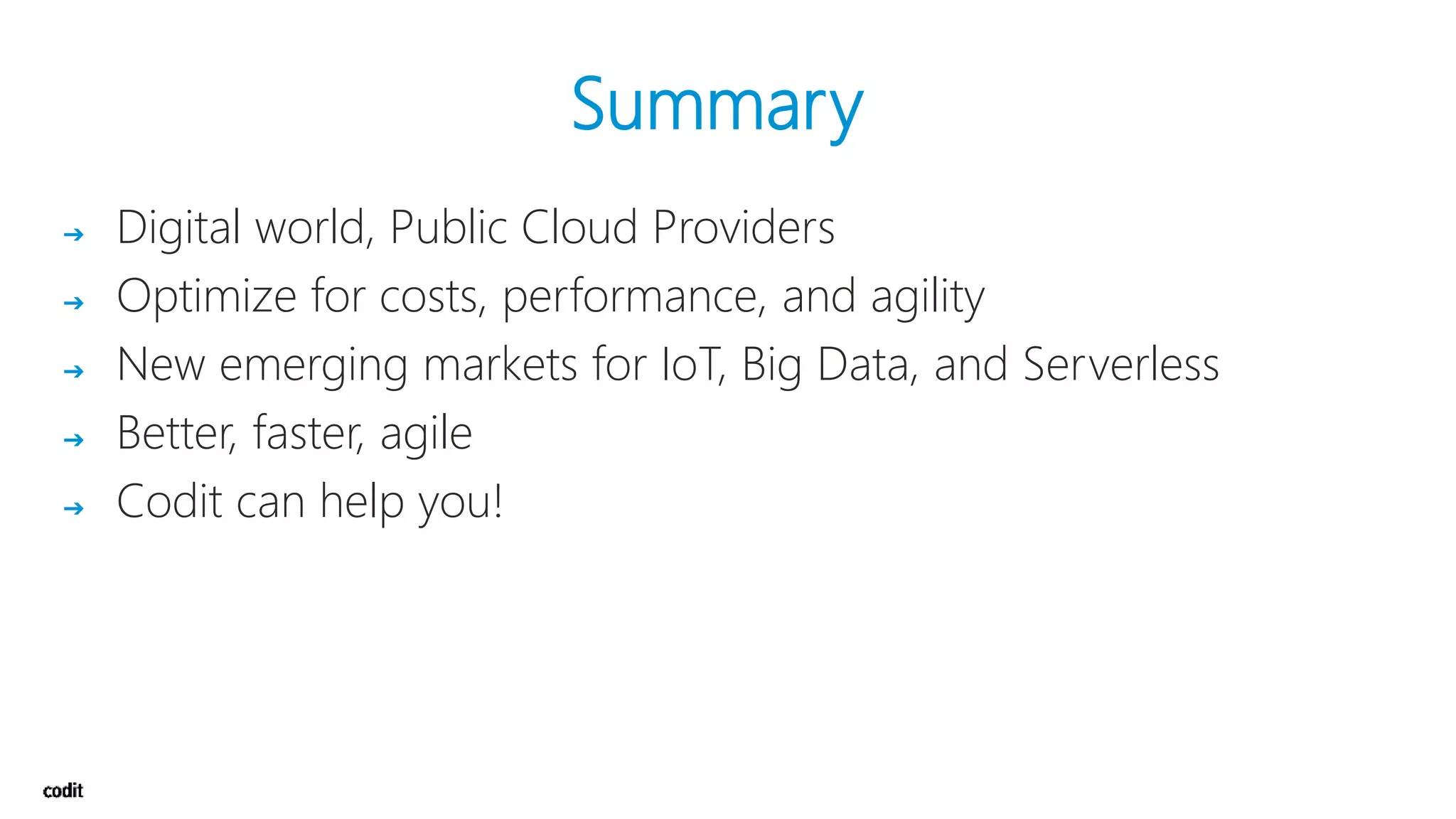 Summary

→ Digital world, Public Cloud Providers
→ Optimize for costs, performance, and agility
→ New emerging markets for IoT, Big Data, and Serverless
→ Better, faster, agile
→ Codit can help you!

codit